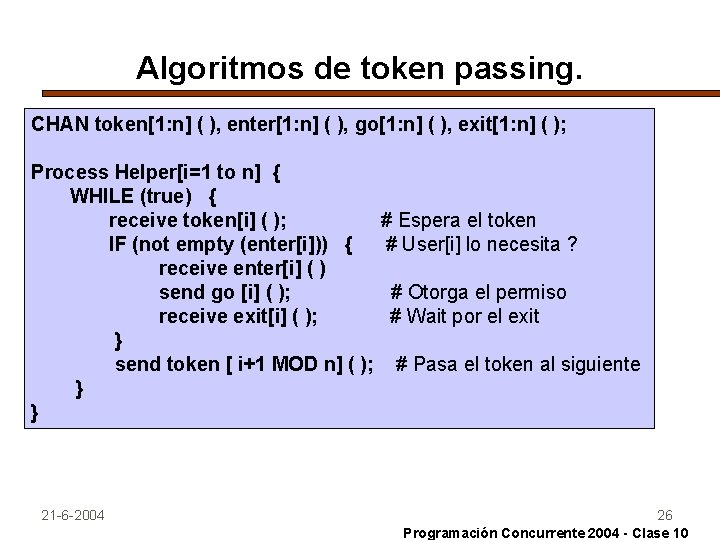 Algoritmos de token passing.

CHAN token[1:n] ( ), enter[1:n] ( ), go[1:n] ( ), exit[1:n] ( );

Process Helper[i=1 to n] {
WHILE (true) {
receive token[i] ( ); # Espera el token
IF (not empty (enter[i])) { # User[i] lo necesita ?
receive enter[i] ( )
send go [i] ( ); # Otorga el permiso
receive exit[i] ( ); # Wait por el exit
}
send token [ i+1 MOD n] ( ); # Pasa el token al siguiente
}
}

21-6-2004

26

Programación Concurrente 2004 - Clase 10